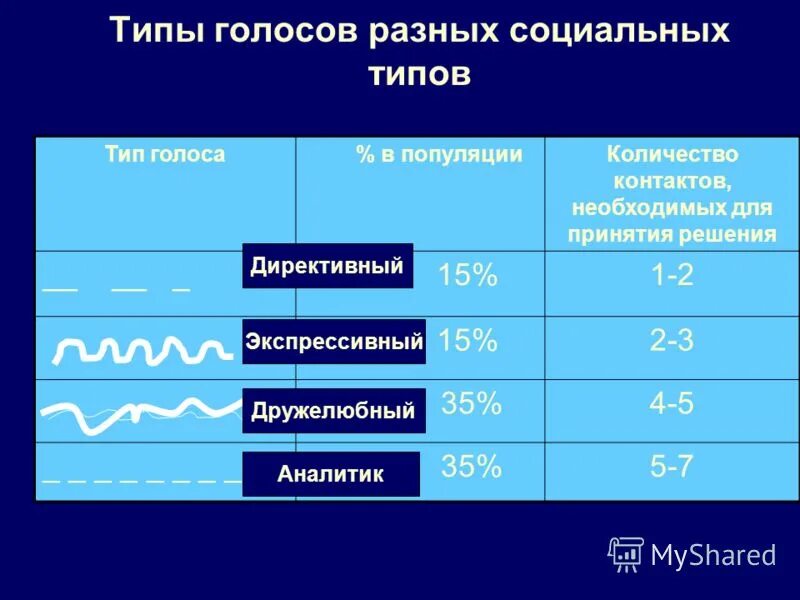 Типы голосов разных социальных типов

| Тип голоса | % в популяции | Количество контактов, необходимых для принятия решения |
|---|---|---|
| Директивный | 15% | 1-2 |
| Экспрессивный | 15% | 2-3 |
| Дружелюбный | 35% | 4-5 |
| Аналитик | 35% | 5-7 |

MyShared